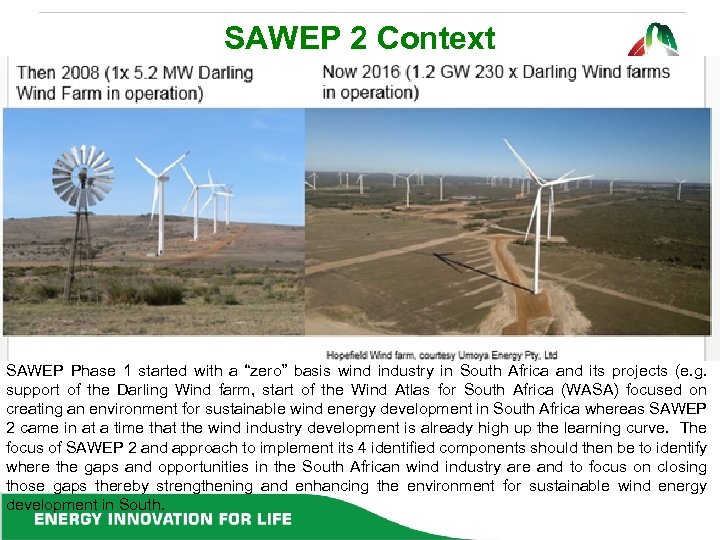 SAWEP 2 Context

Then 2008 (1x 5.2 MW Darling Wind Farm in operation)

Now 2016 (1.2 GW 230 x Darling Wind farms in operation)

Hopefield Wind farm, courtesy Umoya Energy Pty, Ltd

SAWEP Phase 1 started with a "zero" basis wind industry in South Africa and its projects (e.g. support of the Darling Wind farm, start of the Wind Atlas for South Africa (WASA) focused on creating an environment for sustainable wind energy development in South Africa whereas SAWEP 2 came in at a time that the wind industry development is already high up the learning curve. The focus of SAWEP 2 and approach to implement its 4 identified components should then be to identify where the gaps and opportunities in the South African wind industry are and to focus on closing those gaps thereby strengthening and enhancing the environment for sustainable wind energy development in South.

ENERGY INNOVATION FOR LIFE